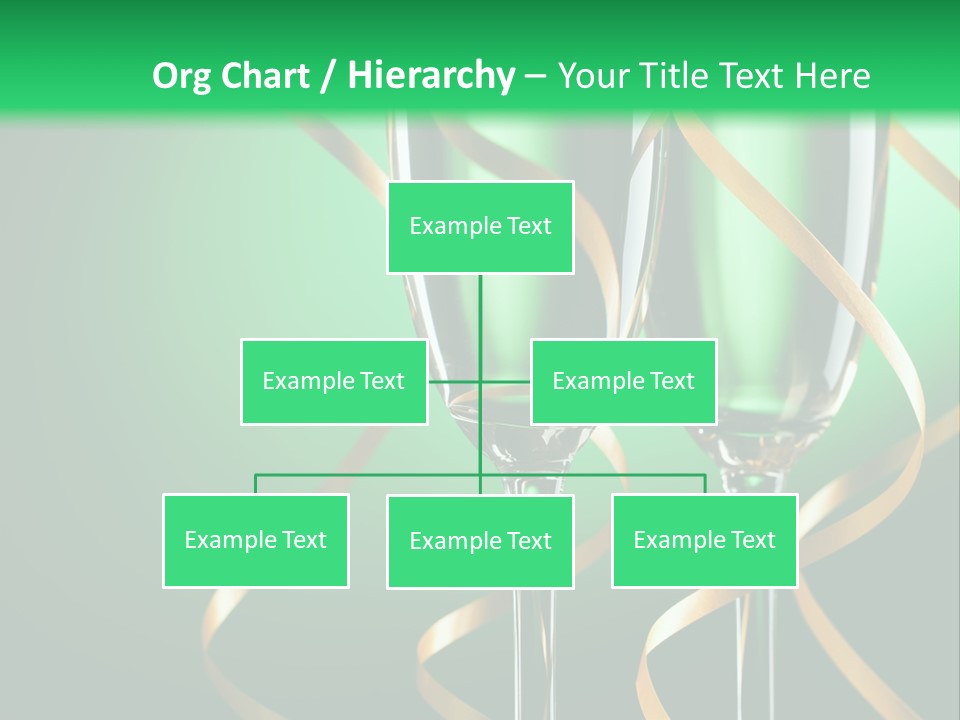 Org Chart / Hierarchy – Your Title Text Here

Example Text

Example Text

Example Text

Example Text

Example Text

Example Text